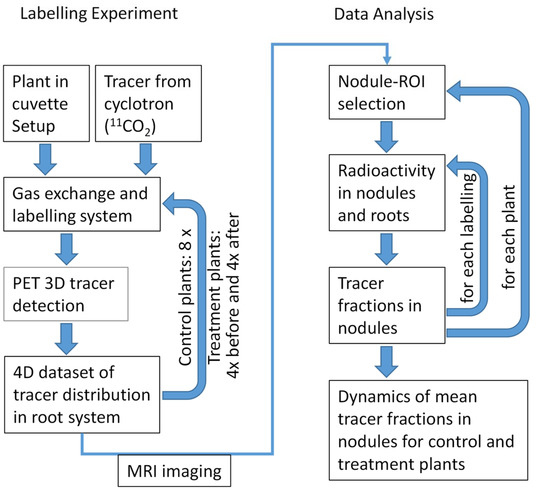 Labelling Experiment

Plant in cuvette Setup

Tracer from cyclotron ($^{11}CO_2$)

Gas exchange and labelling system

PET 3D tracer detection

4D dataset of tracer distribution in root system

Control plants: 8 x

Treatment plants: 4x before and 4x after

MRI imaging

Data Analysis

Nodule-ROI selection

Radioactivity in nodules and roots

Tracer fractions in nodules

for each labelling

for each plant

Dynamics of mean tracer fractions in nodules for control and treatment plants